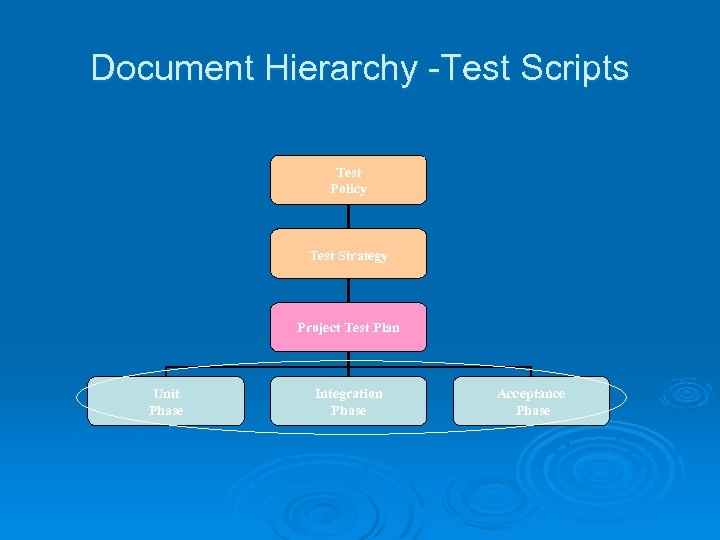 Document Hierarchy -Test Scripts

Test Policy

Test Strategy

Project Test Plan

Unit Phase

Integration Phase

Acceptance Phase